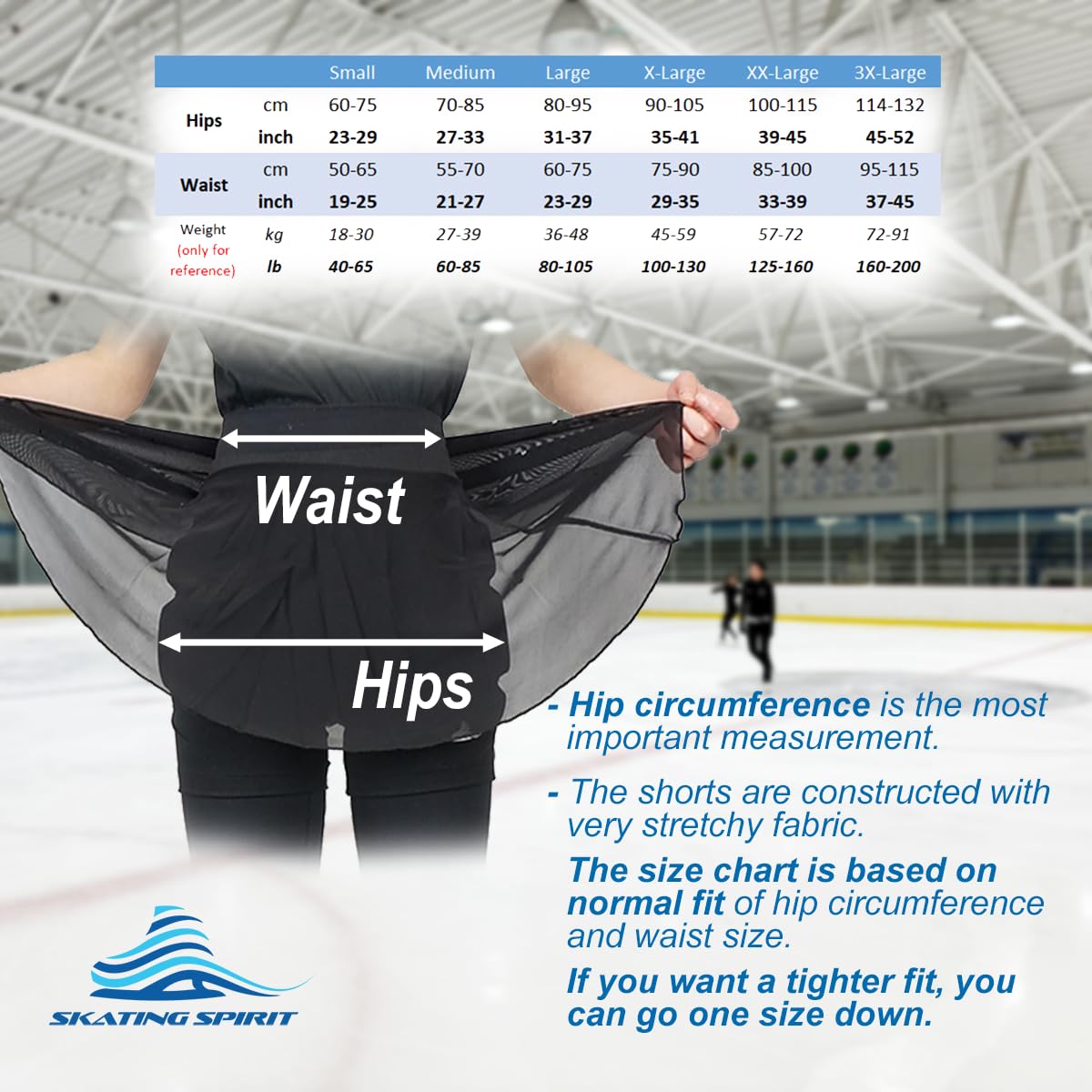 | | | Small | Medium | Large | X-Large | XX-Large | 3X-Large |
|---|---|---|---|---|---|---|---|
| Hips | cm | 60-75 | 70-85 | 80-95 | 90-105 | 100-115 | 114-132 |
| | inch | 23-29 | 27-33 | 31-37 | 35-41 | 39-45 | 45-52 |
| Waist | cm | 50-65 | 55-70 | 60-75 | 75-90 | 85-100 | 95-115 |
| | inch | 19-25 | 21-27 | 23-29 | 29-35 | 33-39 | 37-45 |
| Weight (only for reference) | kg | 18-30 | 27-39 | 36-48 | 45-59 | 57-72 | 72-91 |
| | lb | 40-65 | 60-85 | 80-105 | 100-130 | 125-160 | 160-200 |

Waist

Hips

- Hip circumference is the most important measurement.

- The shorts are constructed with very stretchy fabric.

The size chart is based on normal fit of hip circumference and waist size.

If you want a tighter fit, you can go one size down.

SKATING SPIRIT